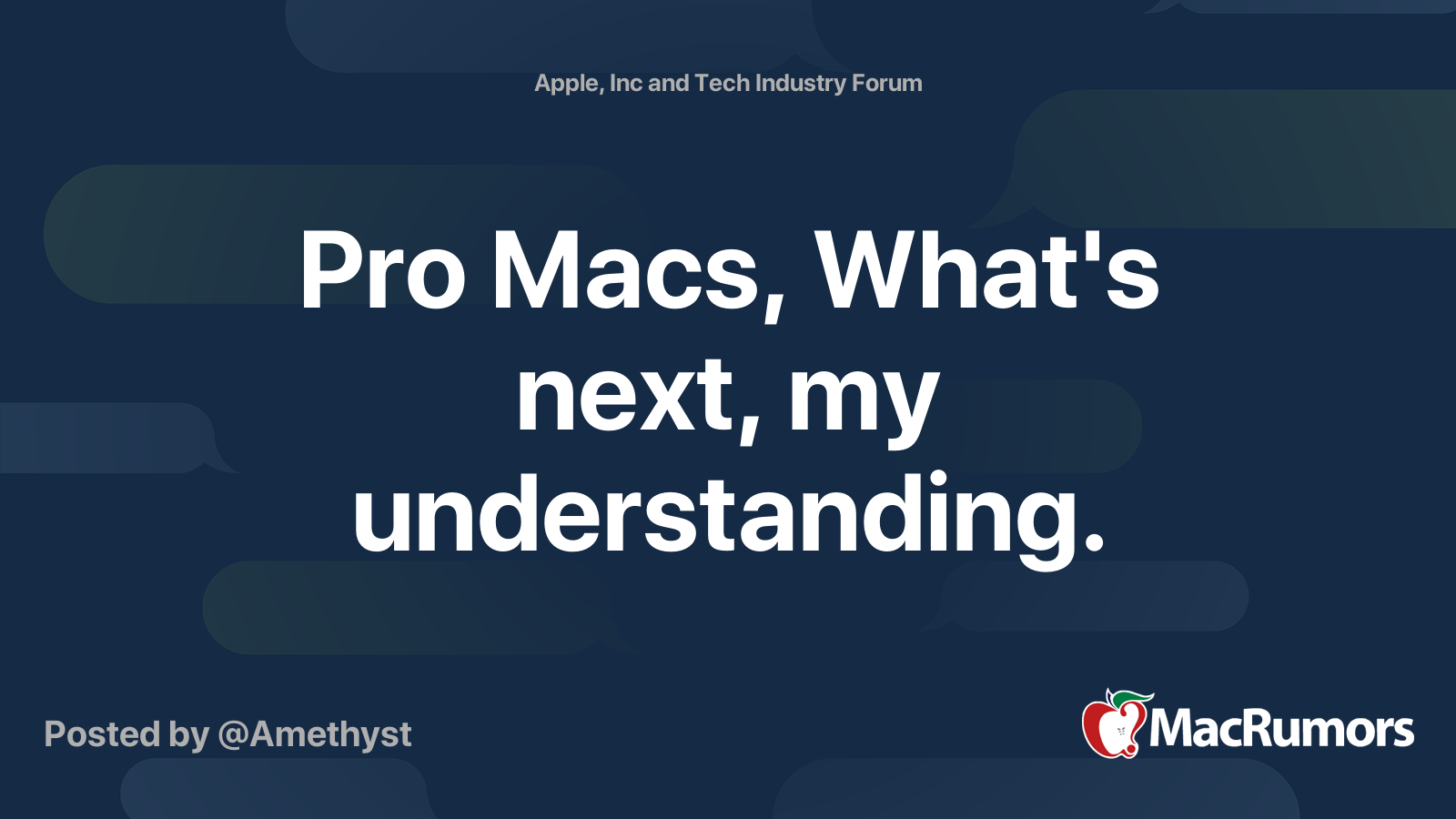 Apple, Inc and Tech Industry Forum

Pro Macs, What's next, my understanding.

Posted by @Amethyst

MacRumors